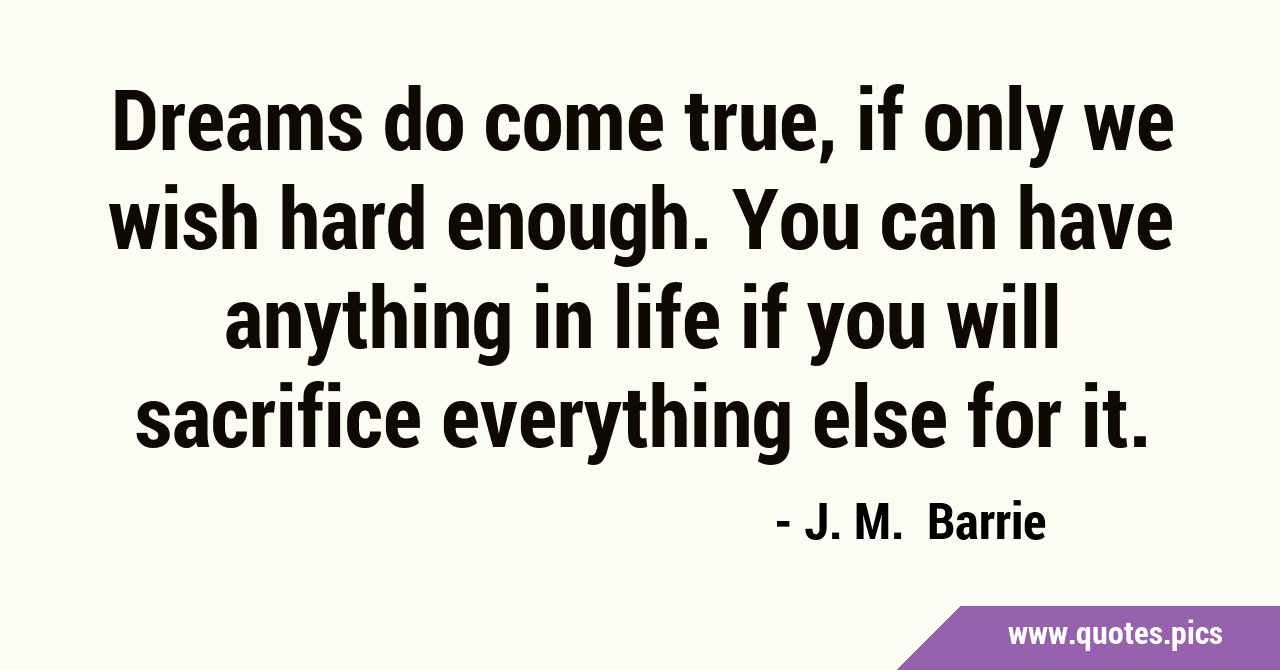 Dreams do come true, if only we wish hard enough. You can have anything in life if you will sacrifice everything else for it.

- J. M. Barrie

www.quotes.pics